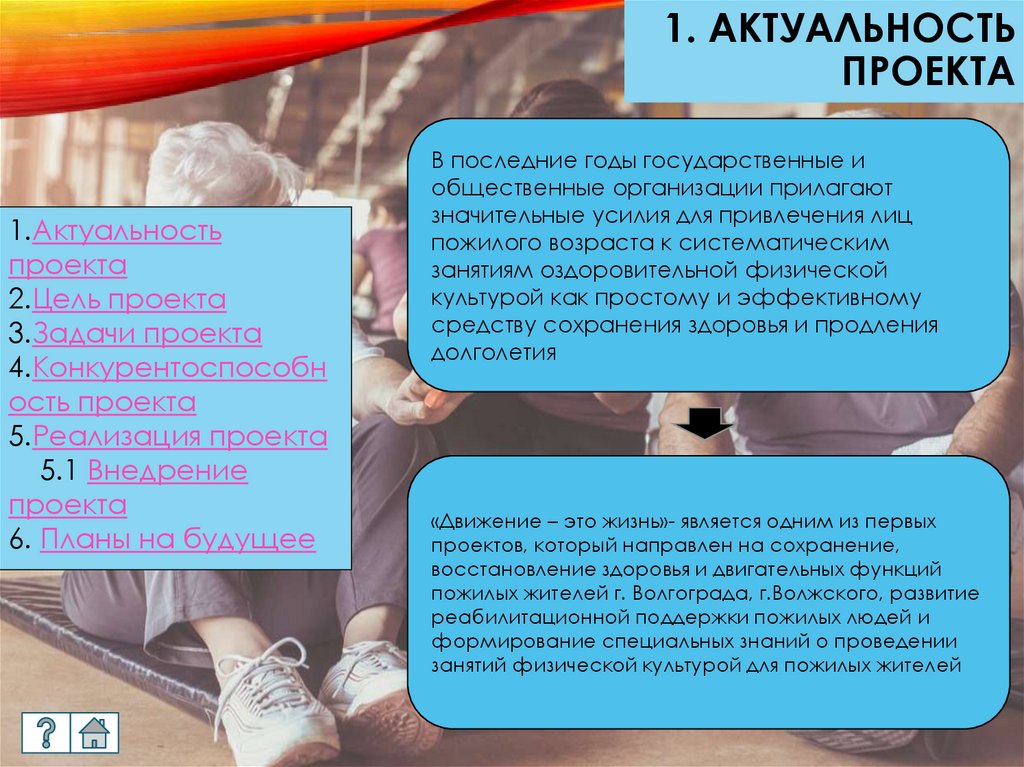 1. АКТУАЛЬНОСТЬ ПРОЕКТА

1.Актуальность проекта
2.Цель проекта
3.Задачи проекта
4.Конкурентоспособность проекта
5.Реализация проекта
5.1 Внедрение проекта
6. Планы на будущее

В последние годы государственные и общественные организации прилагают значительные усилия для привлечения лиц пожилого возраста к систематическим занятиям оздоровительной физической культурой как простому и эффективному средству сохранения здоровья и продления долголетия

«Движение – это жизнь»- является одним из первых проектов, который направлен на сохранение, восстановление здоровья и двигательных функций пожилых жителей г. Волгограда, г.Волжского, развитие реабилитационной поддержки пожилых людей и формирование специальных знаний о проведении занятий физической культурой для пожилых жителей

?